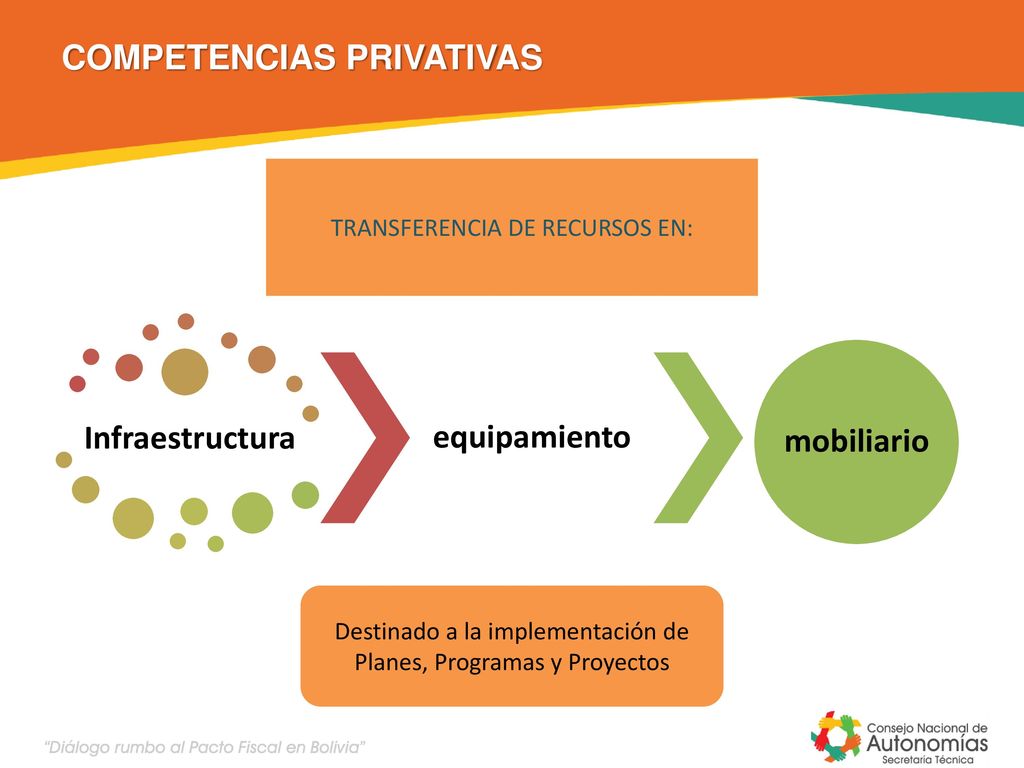 COMPETENCIAS PRIVATIVAS

TRANSFERENCIA DE RECURSOS EN:

Infraestructura

equipamiento

mobiliario

Destinado a la implementación de Planes, Programas y Proyectos

"Diálogo rumbo al Pacto Fiscal en Bolivia"

Consejo Nacional de Autonomías Secretaría Técnica